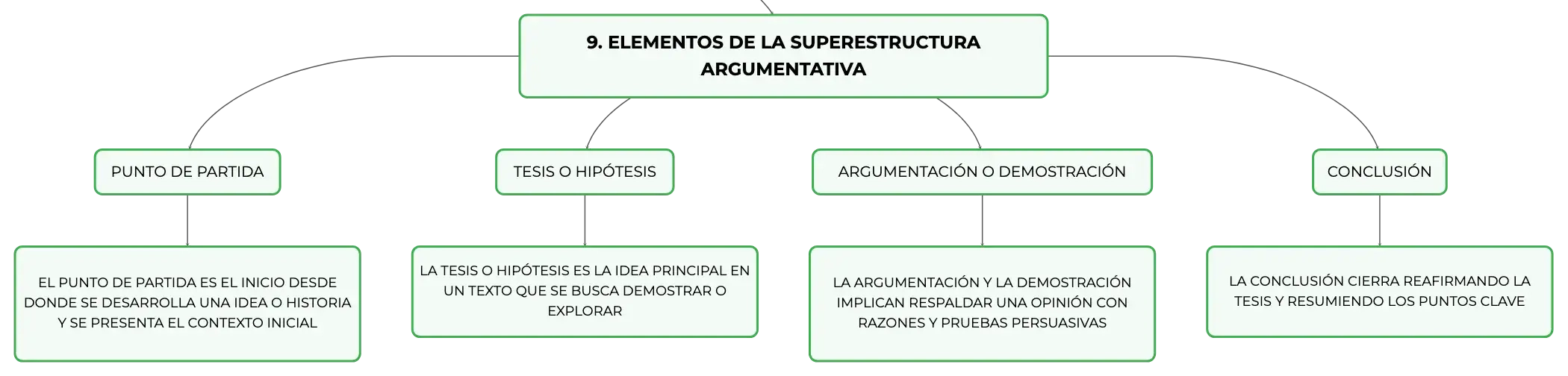 9. ELEMENTOS DE LA SUPERESTRUCTURA ARGUMENTATIVA

PUNTO DE PARTIDA

EL PUNTO DE PARTIDA ES EL INICIO DESDE DONDE SE DESARROLLA UNA IDEA O HISTORIA Y SE PRESENTA EL CONTEXTO INICIAL

TESIS O HIPÓTESIS

LA TESIS O HIPÓTESIS ES LA IDEA PRINCIPAL EN UN TEXTO QUE SE BUSCA DEMOSTRAR O EXPLORAR

ARGUMENTACIÓN O DEMOSTRACIÓN

LA ARGUMENTACIÓN Y LA DEMOSTRACIÓN IMPLICAN RESPALDAR UNA OPINIÓN CON RAZONES Y PRUEBAS PERSUASIVAS

CONCLUSIÓN

LA CONCLUSIÓN CIERRA REAFIRMANDO LA TESIS Y RESUMIENDO LOS PUNTOS CLAVE